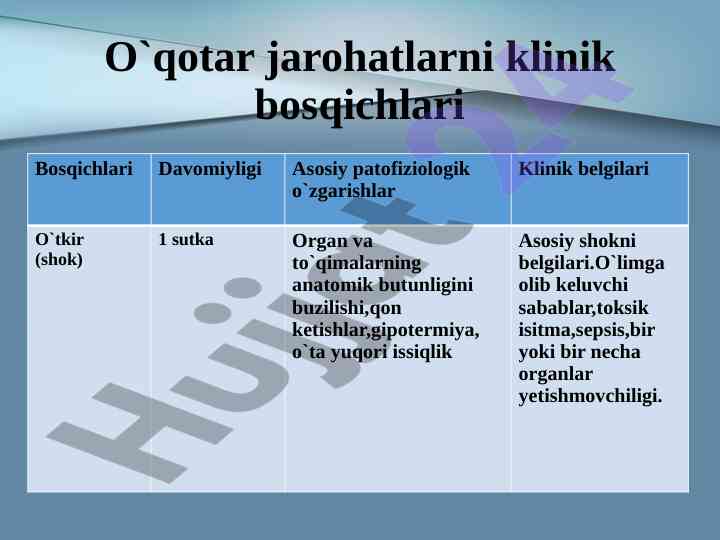 O`qotar jarohatlarni klinik bosqichlari

| Bosqichlari | Davomiyligi | Asosiy patofiziologik o`zgarishlar | Klinik belgilari |
|---|---|---|---|
| O`tkir (shok) | 1 sutka | Organ va to`qimalarning anatomik butunligini buzilishi,qon ketishlar,gipotermiya, o`ta yuqori issiqlik | Asosiy shokni belgilari.O`limga olib keluvchi sabablar,toksik isitma,sepsis,bir yoki bir necha organlar yetishmovchiligi. |

Hujjat 24